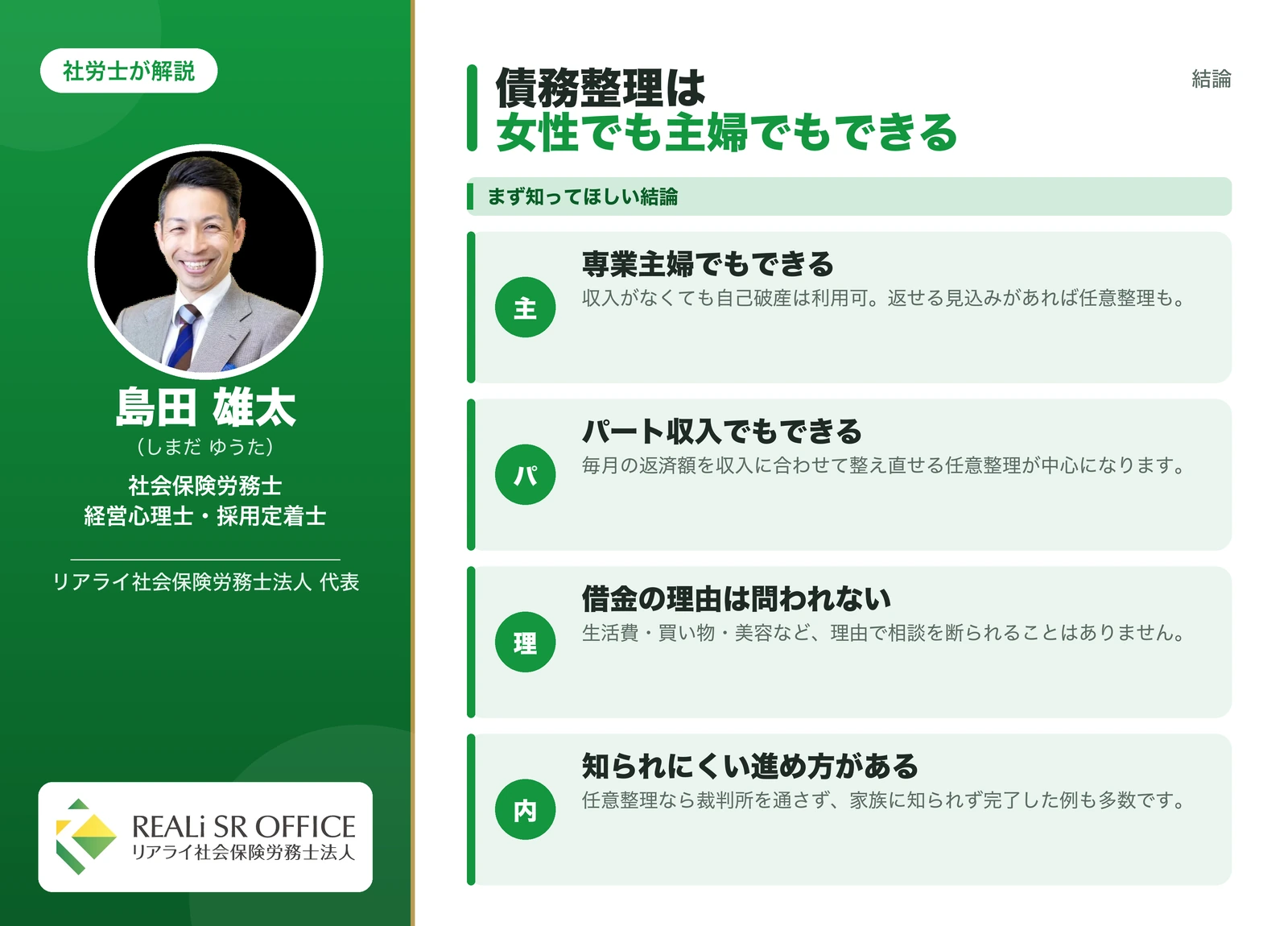 社労士が解説

島田 雄太
（しまだ ゆうた）

社会保険労務士
経営心理士・採用定着士

リアライ社会保険労務士法人 代表

REALi SR OFFICE
リアライ社会保険労務士法人

債務整理は
女性でも主婦でもできる

結論

まず知ってほしい結論

主
専業主婦でもできる
収入がなくても自己破産は利用可。返せる見込みがあれば任意整理も。

パ
パート収入でもできる
毎月の返済額を収入に合わせて整え直せる任意整理が中心になります。

理
借金の理由は問われない
生活費・買い物・美容など、理由で相談を断られることはありません。

内
知られにくい進め方がある
任意整理なら裁判所を通さず、家族に知られず完了した例も多数です。